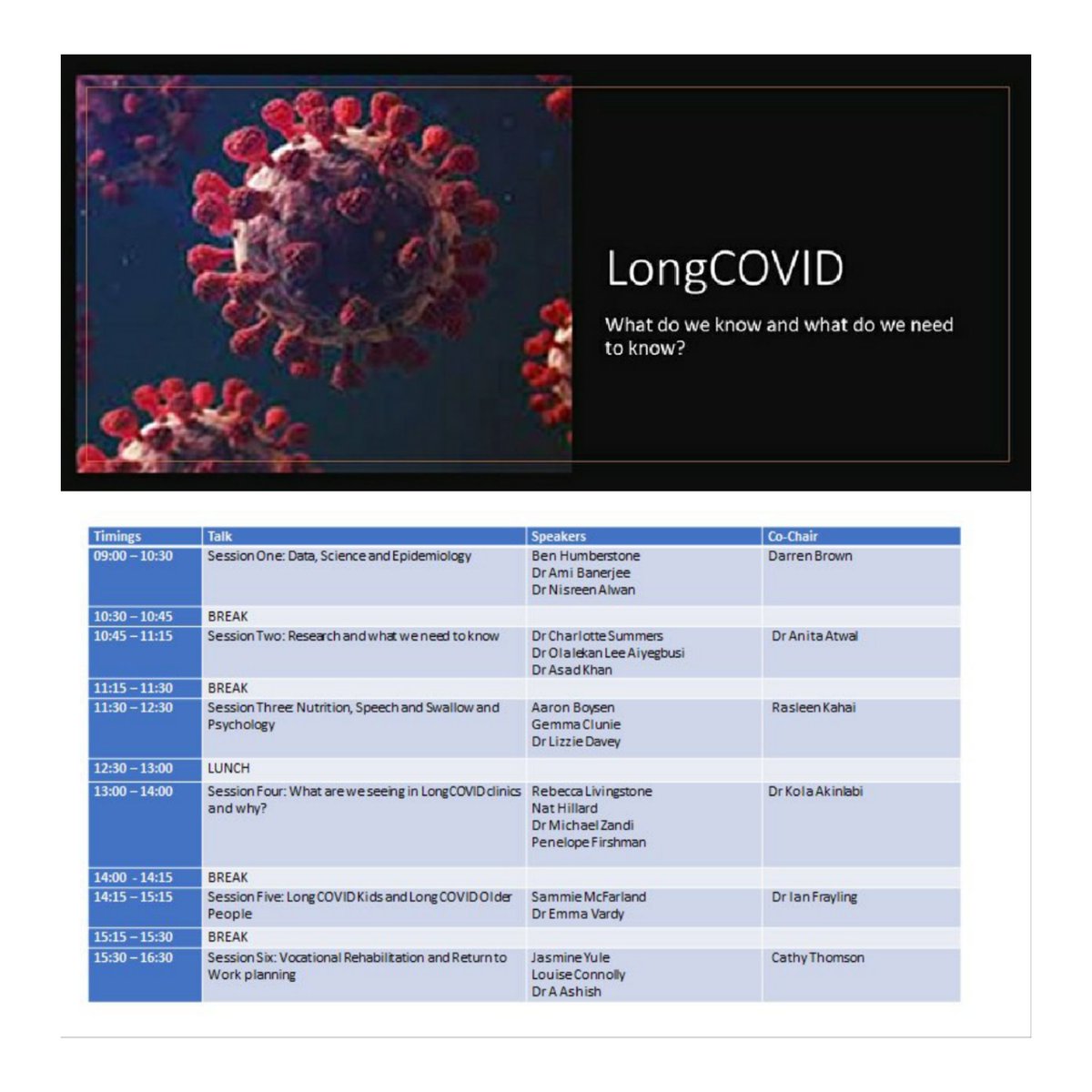 LongCOVID

What do we know and what do we need to know?

| Timings | Talk | Speakers | Co-Chair |
|---|---|---|---|
| 09:00 – 10:30 | Session One: Data, Science and Epidemiology | Ben Humberstone<br>Dr Ami Banerjee<br>Dr Nisreen Alwan | Darren Brown |
| 10:30 – 10:45 | BREAK | | |
| 10:45 – 11:15 | Session Two: Research and what we need to know | Dr Charlotte Summers<br>Dr Olalekan Lee Aiyegbusi<br>Dr Asad Khan | Dr Anita Atwal |
| 11:15 – 11:30 | BREAK | | |
| 11:30 – 12:30 | Session Three: Nutrition, Speech and Swallow and Psychology | Aaron Boysen<br>Gemma Clunie<br>Dr Lizzie Davey | Rasleen Kahai |
| 12:30 – 13:00 | LUNCH | | |
| 13:00 – 14:00 | Session Four: What are we seeing in LongCOVID clinics and why? | Rebecca Livingstone<br>Nat Hillard<br>Dr Michael Zandi<br>Penelope Firshman | Dr Kola Akinlabi |
| 14:00 - 14:15 | BREAK | | |
| 14:15 – 15:15 | Session Five: Long COVID Kids and Long COVID Older People | Sammie McFarland<br>Dr Emma Vardy | Dr Ian Frayling |
| 15:15 – 15:30 | BREAK | | |
| 15:30 – 16:30 | Session Six: Vocational Rehabilitation and Return to Work planning | Jasmine Yule<br>Louise Connolly<br>Dr A Ashish | Cathy Thomson |